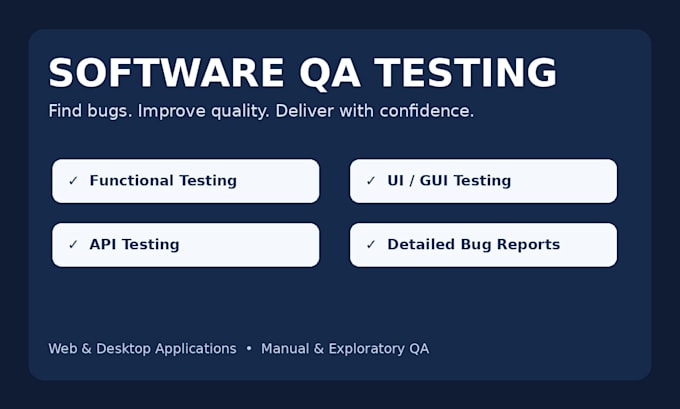 SOFTWARE QA TESTING

Find bugs. Improve quality. Deliver with confidence.

✓ Functional Testing

✓ UI / GUI Testing

✓ API Testing

✓ Detailed Bug Reports

Web & Desktop Applications • Manual & Exploratory QA